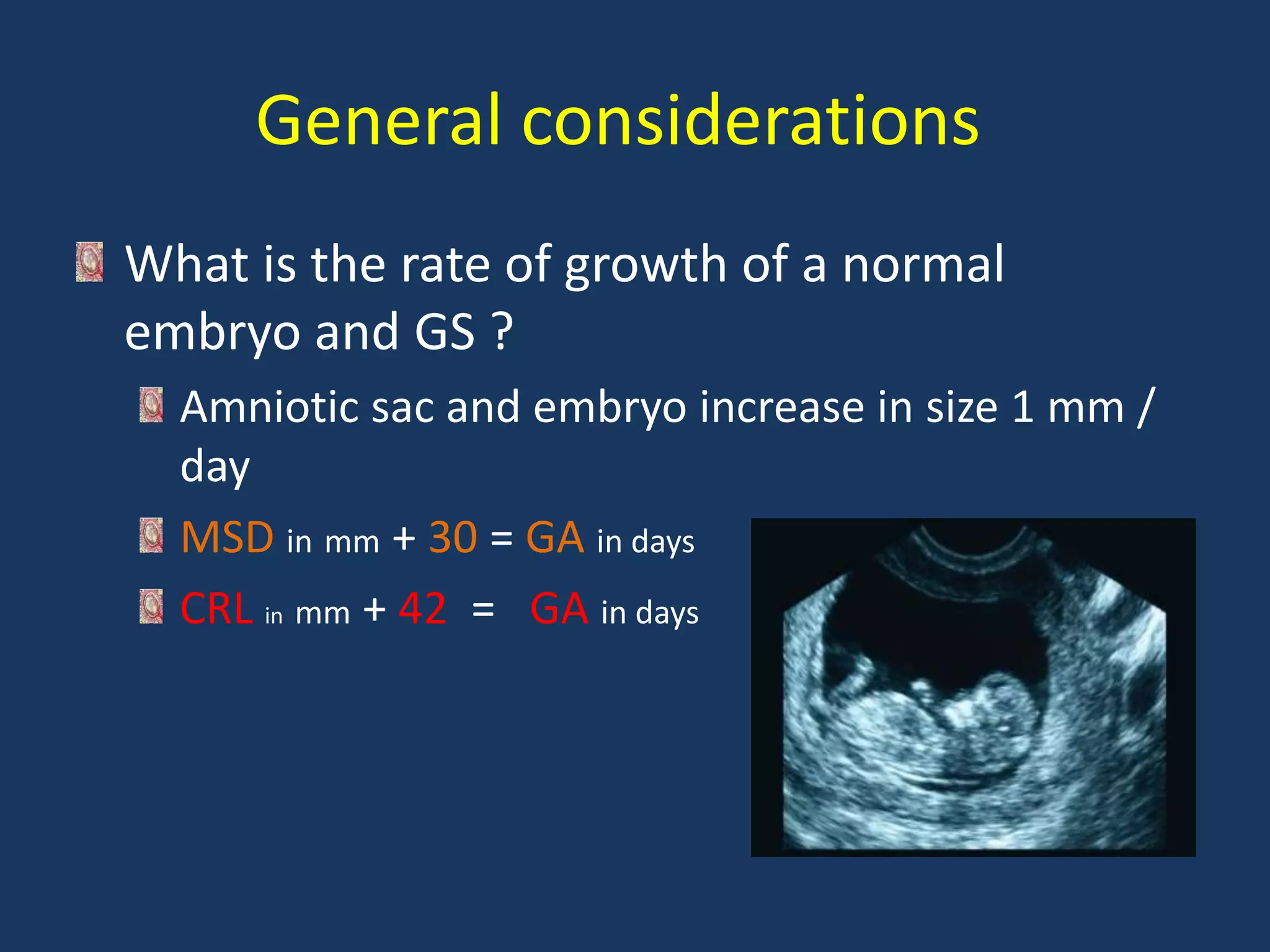 General considerations

What is the rate of growth of a normal embryo and GS ?

Amniotic sac and embryo increase in size 1 mm / day

MSD in mm + 30 = GA in days

CRL in mm + 42 = GA in days